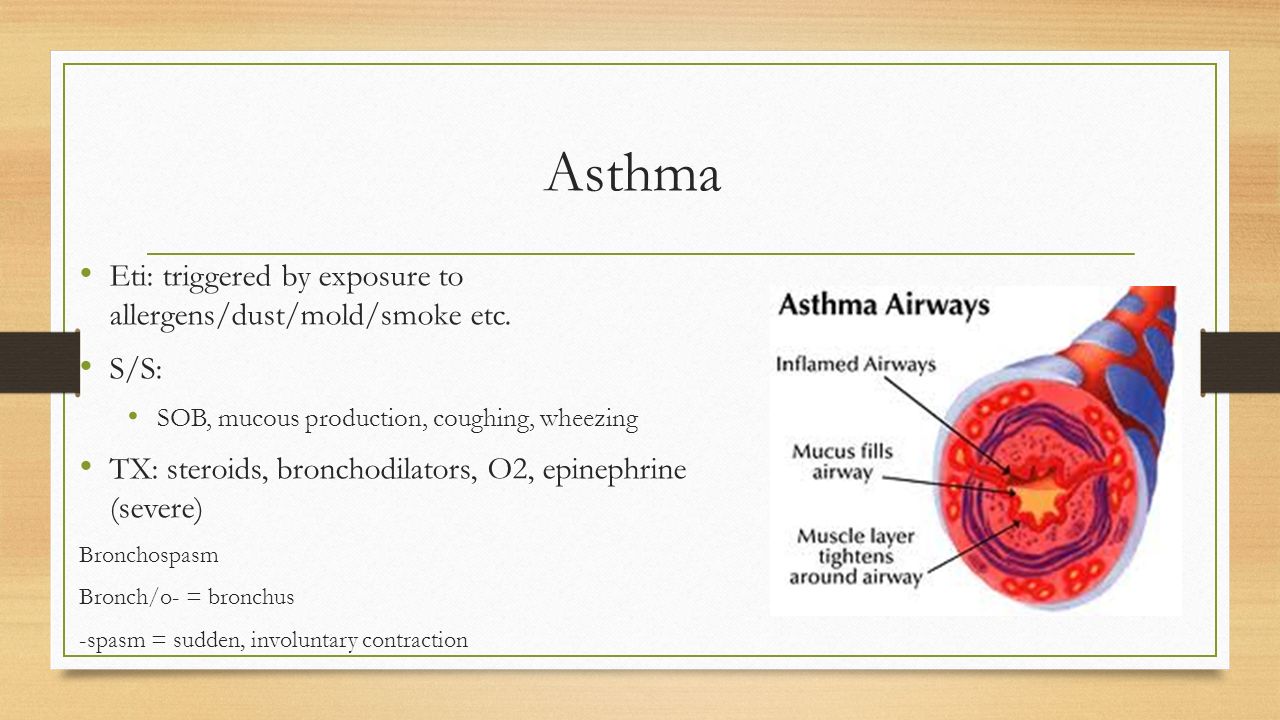 Asthma

• Eti: triggered by exposure to allergens/dust/mold/smoke etc.
• S/S:
  • SOB, mucous production, coughing, wheezing
• TX: steroids, bronchodilators, O2, epinephrine (severe)

Bronchospasm

Bronch/o- = bronchus

-spasm = sudden, involuntary contraction

Asthma Airways

Inflamed Airways

Mucus fills airway

Muscle layer tightens around airway